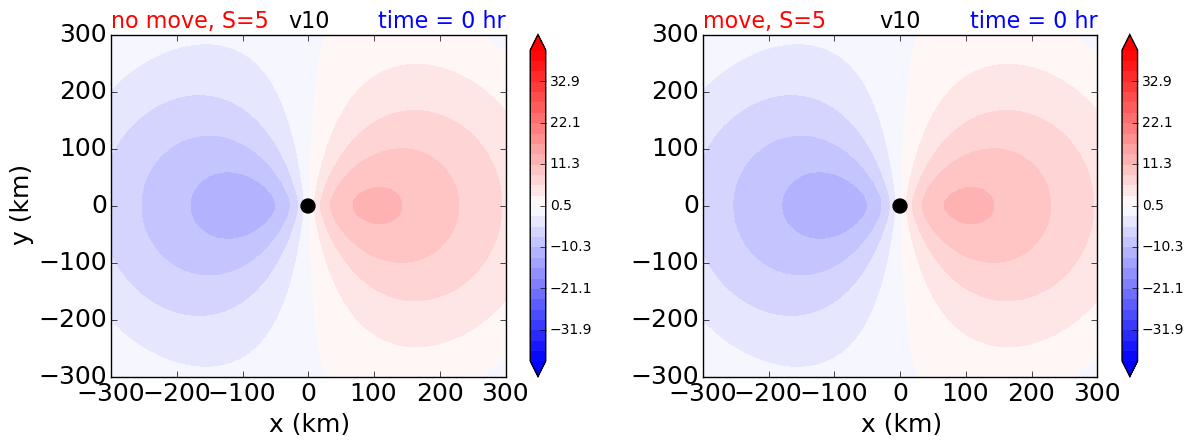 no move, S=5 v10 time = 0 hr

300
200
100
0
−100
−200
−300
y (km)
−300 −200 −100 0 100 200 300
x (km)

32.9
22.1
11.3
0.5
−10.3
−21.1
−31.9

move, S=5 v10 time = 0 hr

300
200
100
0
−100
−200
−300
−300 −200 −100 0 100 200 300
x (km)

32.9
22.1
11.3
0.5
−10.3
−21.1
−31.9